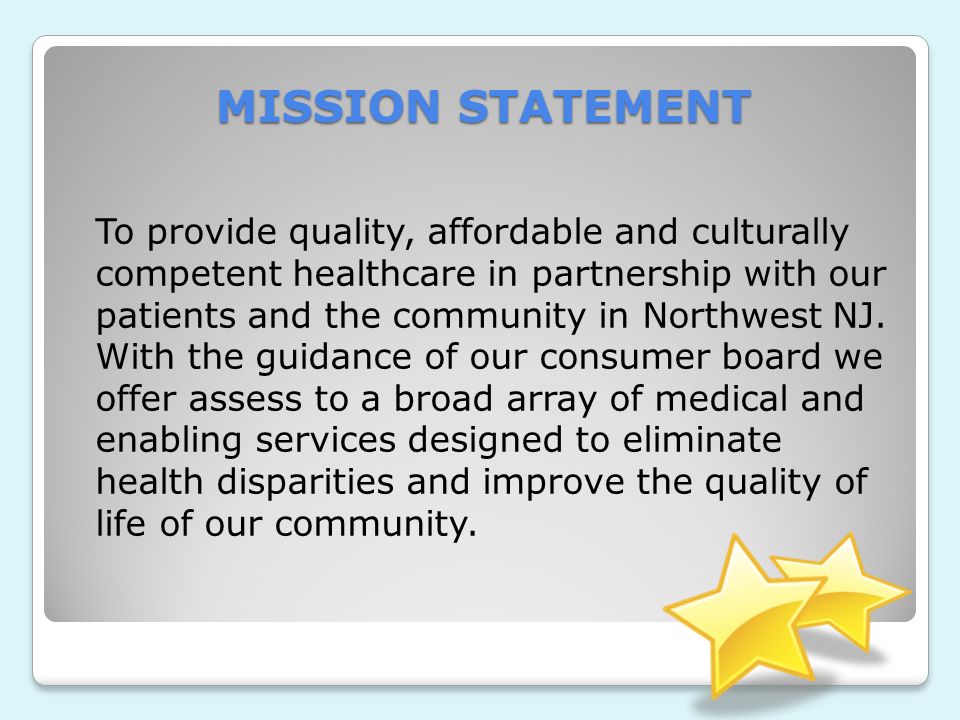 MISSION STATEMENT

To provide quality, affordable and culturally competent healthcare in partnership with our patients and the community in Northwest NJ. With the guidance of our consumer board we offer assess to a broad array of medical and enabling services designed to eliminate health disparities and improve the quality of life of our community.